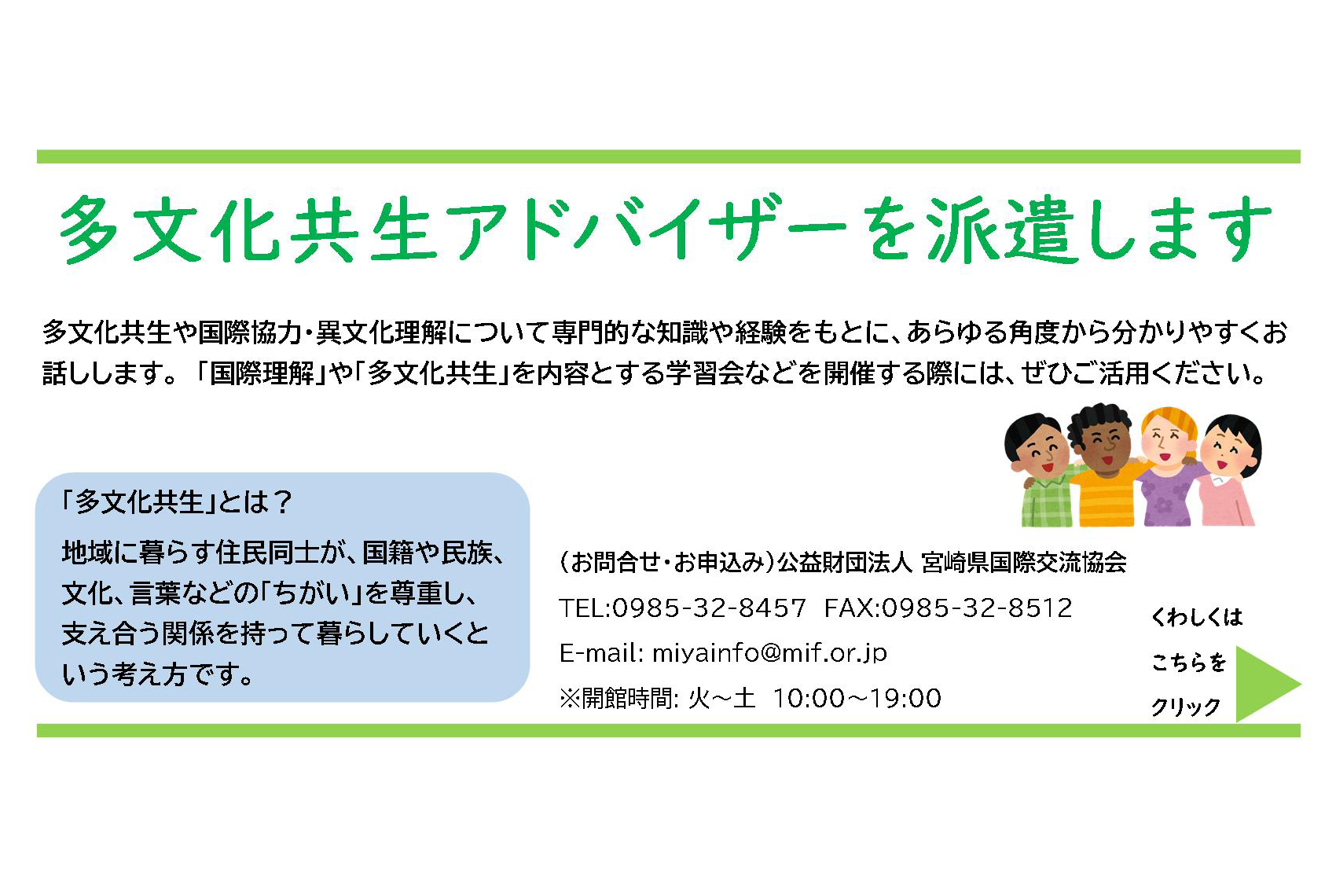 多文化共生アドバイザーを派遣します

多文化共生や国際協力・異文化理解について専門的な知識や経験をもとに、あらゆる角度から分かりやすくお話しします。「国際理解」や「多文化共生」を内容とする学習会などを開催する際には、ぜひご活用ください。

「多文化共生」とは？
地域に暮らす住民同士が、国籍や民族、文化、言葉などの「ちがい」を尊重し、支え合う関係を持って暮らしていくという考え方です。

（お問合せ・お申込み）公益財団法人 宮崎県国際交流協会
TEL:0985-32-8457 FAX:0985-32-8512
E-mail: miyainfo@mif.or.jp
※開館時間: 火～土 10:00～19:00

くわしくは
こちらを
クリック